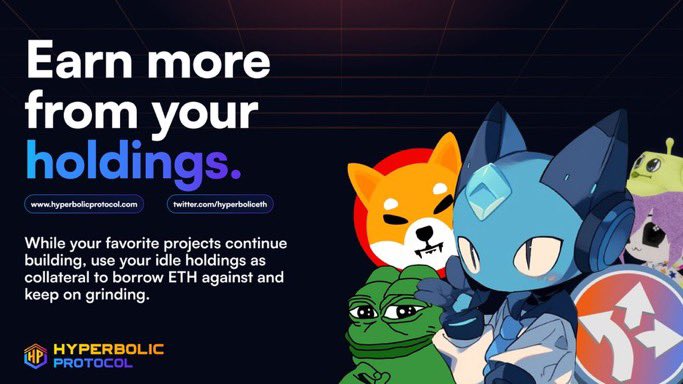 Earn more from your holdings.

www.hyperbolicprotocol.com

twitter.com/hyperboliceth

While your favorite projects continue building, use your idle holdings as collateral to borrow ETH against and keep on grinding.

HP

HYPERBOLIC PROTOCOL